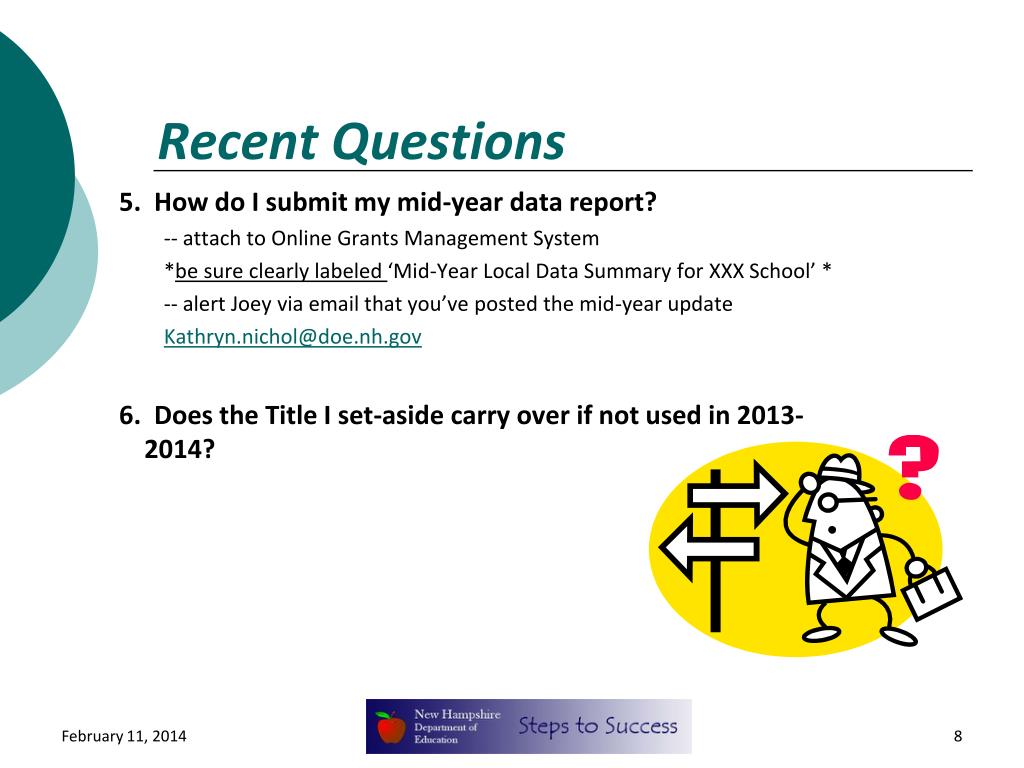 Recent Questions

5. How do I submit my mid-year data report?

-- attach to Online Grants Management System

*be sure clearly labeled ‘Mid-Year Local Data Summary for XXX School’ *

-- alert Joey via email that you’ve posted the mid-year update

Kathryn.nichol@doe.nh.gov

6. Does the Title I set-aside carry over if not used in 2013-2014?

?

February 11, 2014

New Hampshire Department of Education

Steps to Success

8